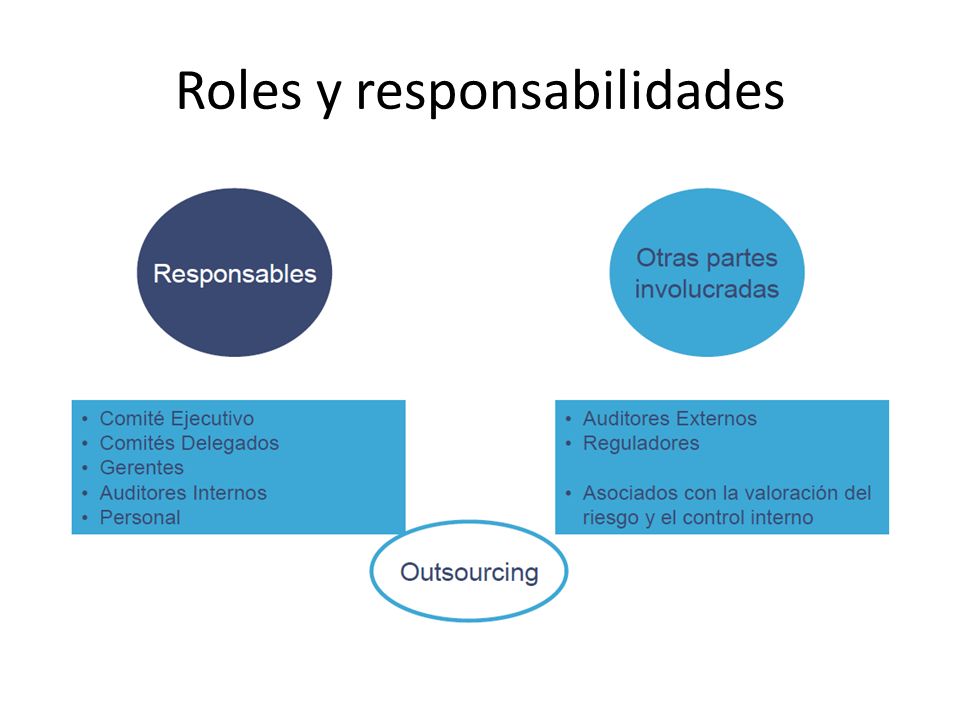 Roles y responsabilidades

Responsables

Otras partes involucradas

• Comité Ejecutivo
• Comités Delegados
• Gerentes
• Auditores Internos
• Personal

• Auditores Externos
• Reguladores

• Asociados con la valoración del riesgo y el control interno

Outsourcing